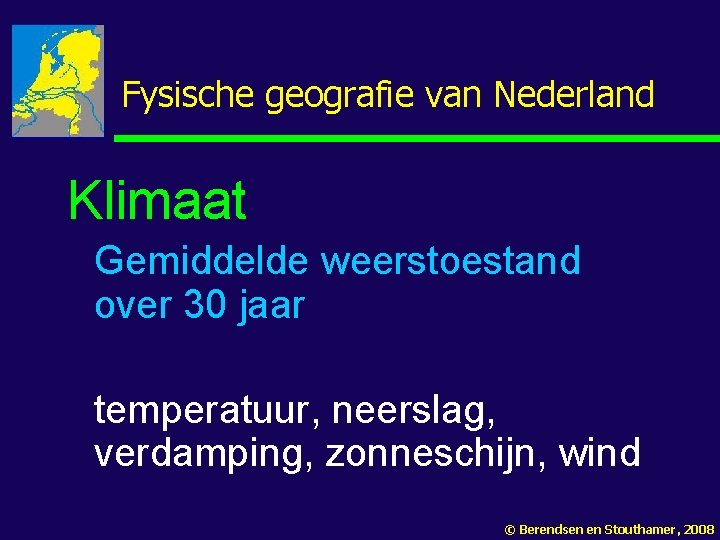 Fysische geografie van Nederland

Klimaat

Gemiddelde weerstoestand over 30 jaar

temperatuur, neerslag, verdamping, zonneschijn, wind

© Berendsen en Stouthamer, 2008